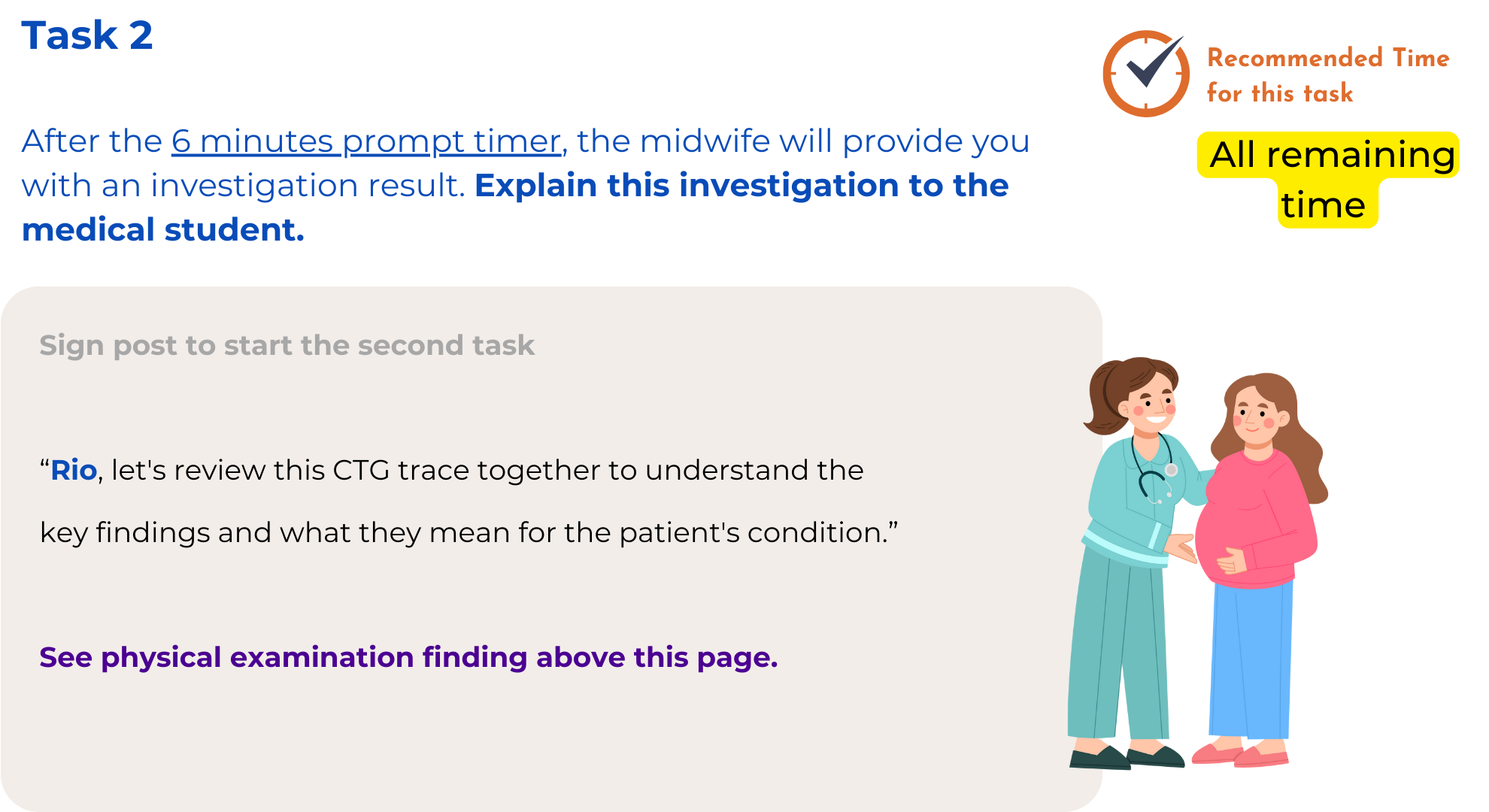 Task 2

Recommended Time for this task

All remaining time

After the 6 minutes prompt timer, the midwife will provide you with an investigation result. Explain this investigation to the medical student.

Sign post to start the second task

“Rio, let's review this CTG trace together to understand the key findings and what they mean for the patient's condition.”

See physical examination finding above this page.